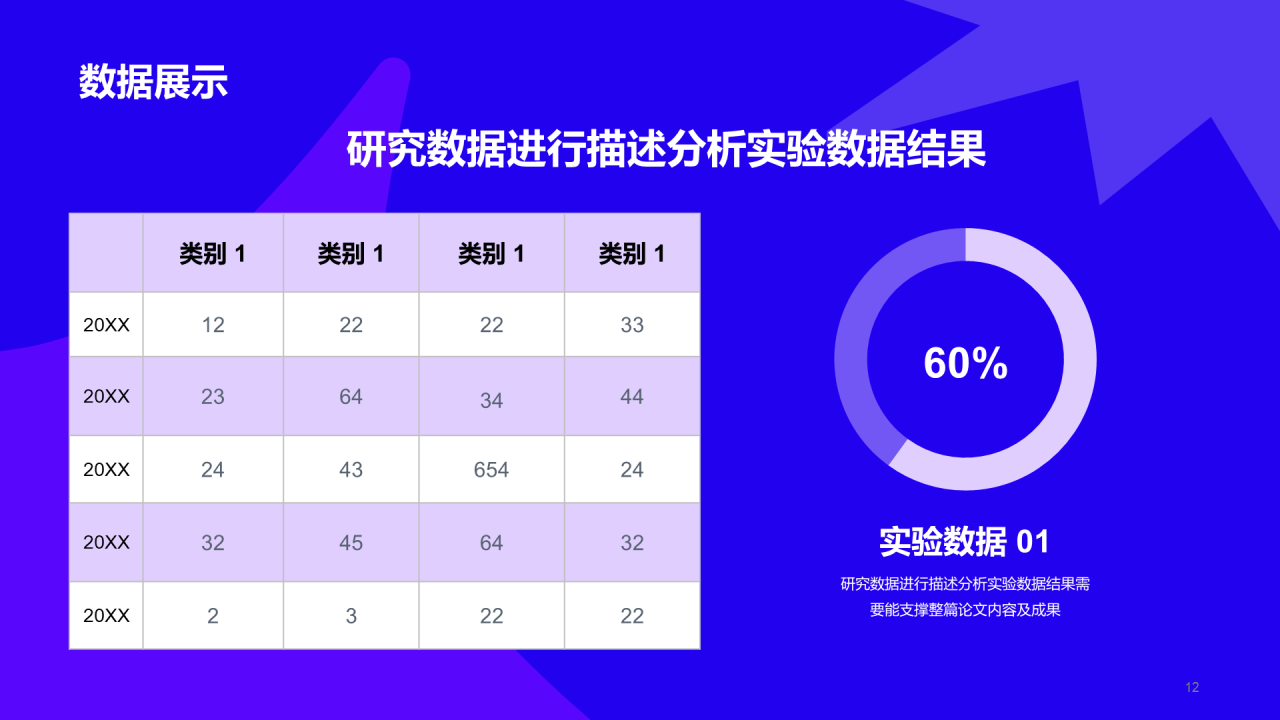 数据展示

研究数据进行描述分析实验数据结果

| | 类别 1 | 类别 1 | 类别 1 | 类别 1 |
|---|---|---|---|---|
| 20XX | 12 | 22 | 22 | 33 |
| 20XX | 23 | 64 | 34 | 44 |
| 20XX | 24 | 43 | 654 | 24 |
| 20XX | 32 | 45 | 64 | 32 |
| 20XX | 2 | 3 | 22 | 22 |

60%

实验数据 01

研究数据进行描述分析实验数据结果需要能支撑整篇论文内容及成果

12